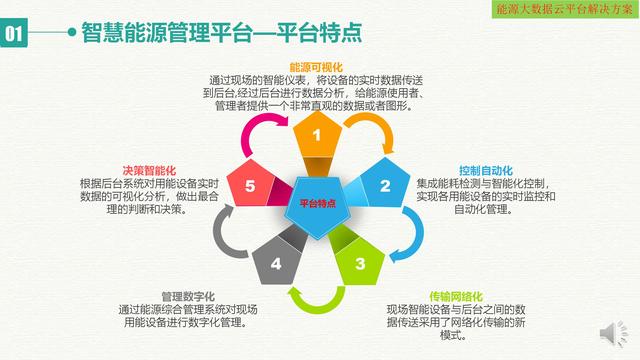 能源大数据云平台解决方案

01

智慧能源管理平台—平台特点

能源可视化
通过现场的智能仪表，将设备的实时数据传送到后台,经过后台进行数据分析，给能源使用者、管理者提供一个非常直观的数据或者图形。

1

控制自动化
集成能耗检测与智能化控制，实现各用能设备的实时监控和自动化管理。

2

平台特点

3

传输网络化
现场智能设备与后台之间的数据传送采用了网络化传输的新模式。

4

管理数字化
通过能源综合管理系统对现场用能设备进行数字化管理。

5

决策智能化
根据后台系统对用能设备实时数据的可视化分析，做出最合理的判断和决策。